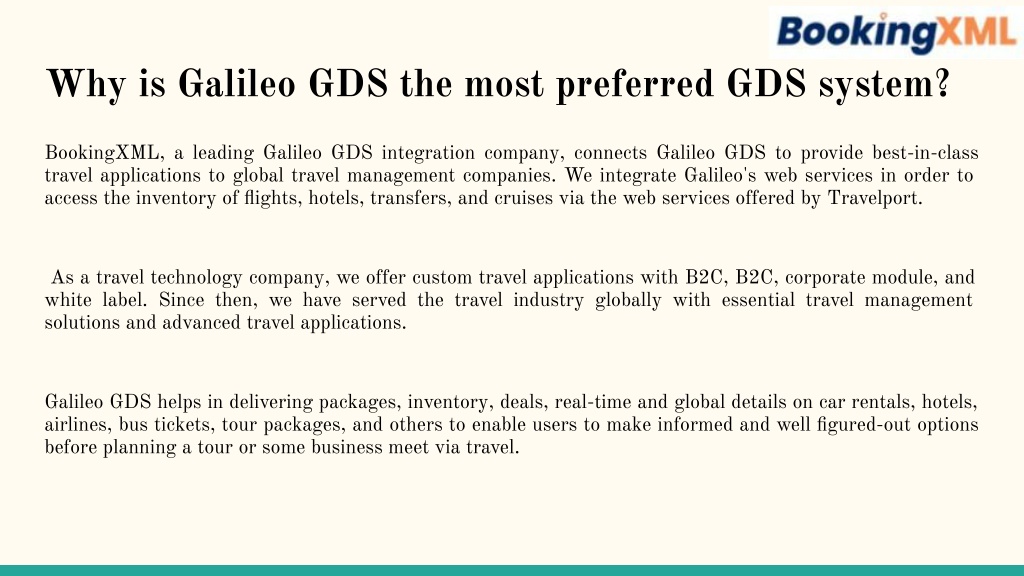 BookingXML

Why is Galileo GDS the most preferred GDS system?

BookingXML, a leading Galileo GDS integration company, connects Galileo GDS to provide best-in-class travel applications to global travel management companies. We integrate Galileo's web services in order to access the inventory of flights, hotels, transfers, and cruises via the web services offered by Travelport.

As a travel technology company, we offer custom travel applications with B2C, B2C, corporate module, and white label. Since then, we have served the travel industry globally with essential travel management solutions and advanced travel applications.

Galileo GDS helps in delivering packages, inventory, deals, real-time and global details on car rentals, hotels, airlines, bus tickets, tour packages, and others to enable users to make informed and well figured-out options before planning a tour or some business meet via travel.